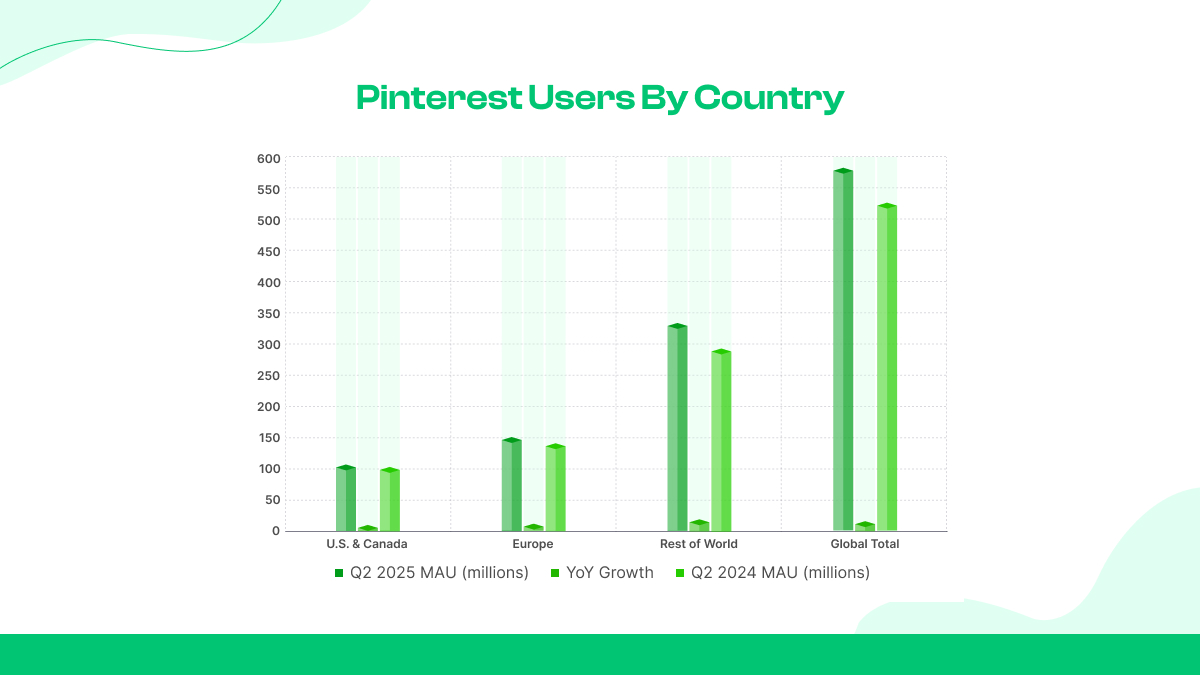 Pinterest Users By Country

600
550
500
450
400
350
300
250
200
150
100
50
0

U.S. & Canada
Europe
Rest of World
Global Total

Q2 2025 MAU (millions)
YoY Growth
Q2 2024 MAU (millions)